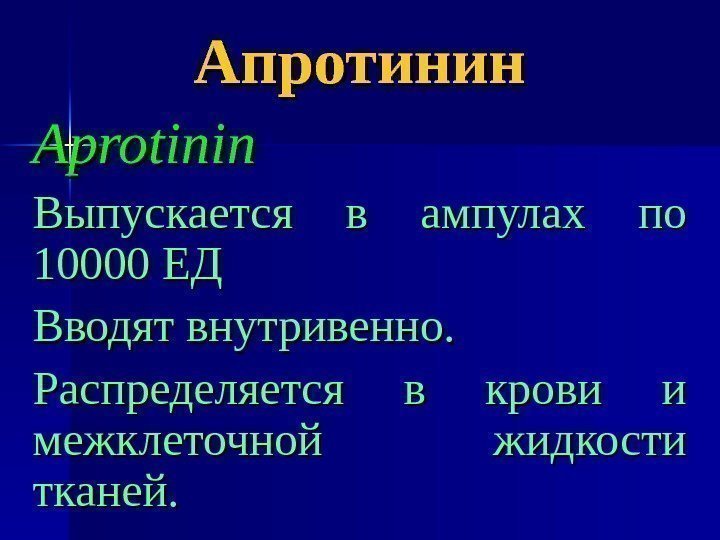 Апротинин

Aprotinin

Выпускается в ампулах по 10000 ЕД

Вводят внутривенно.

Распределяется в крови и межклеточной жидкости тканей.